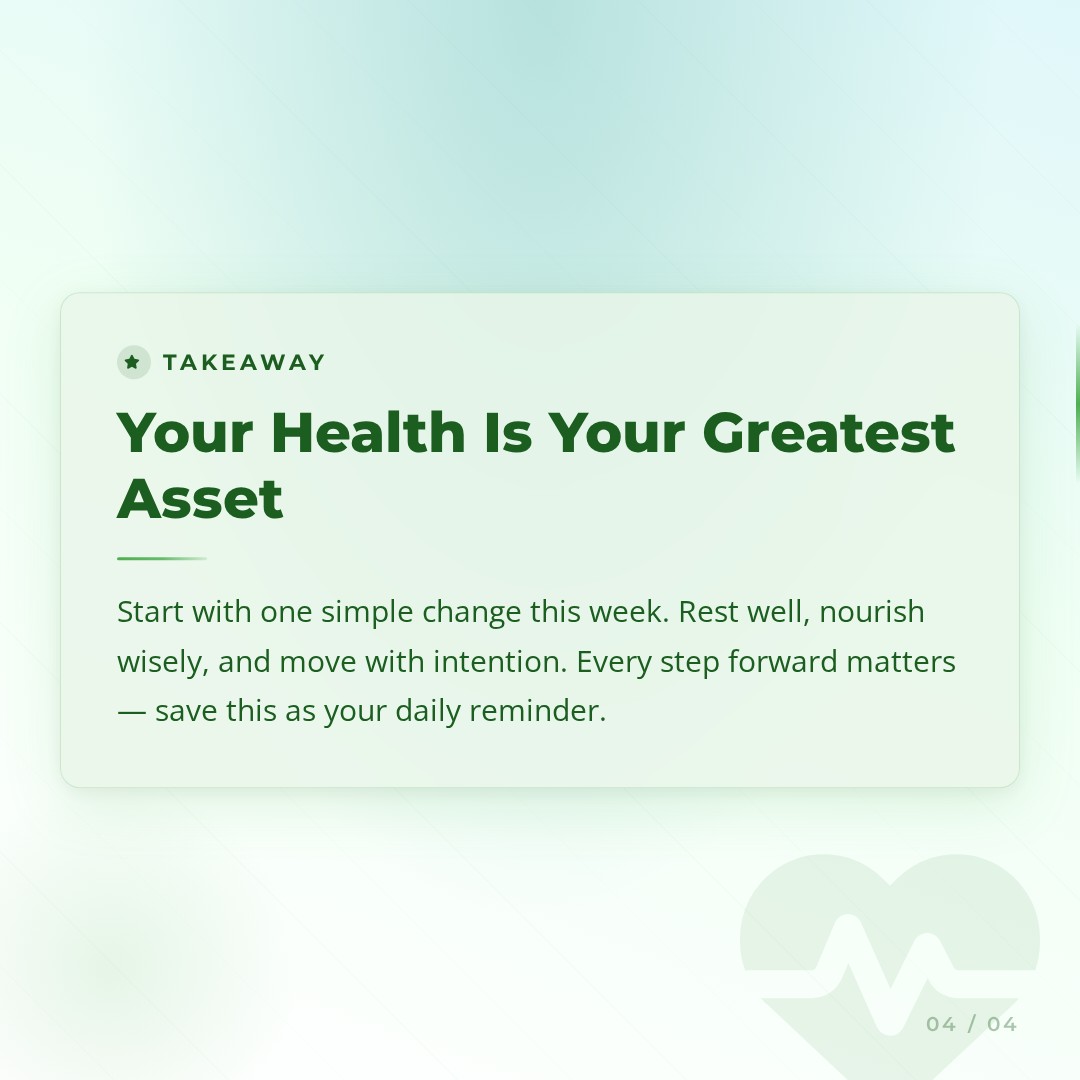 TAKEAWAY

Your Health Is Your Greatest Asset

Start with one simple change this week. Rest well, nourish wisely, and move with intention. Every step forward matters — save this as your daily reminder.

04 / 04